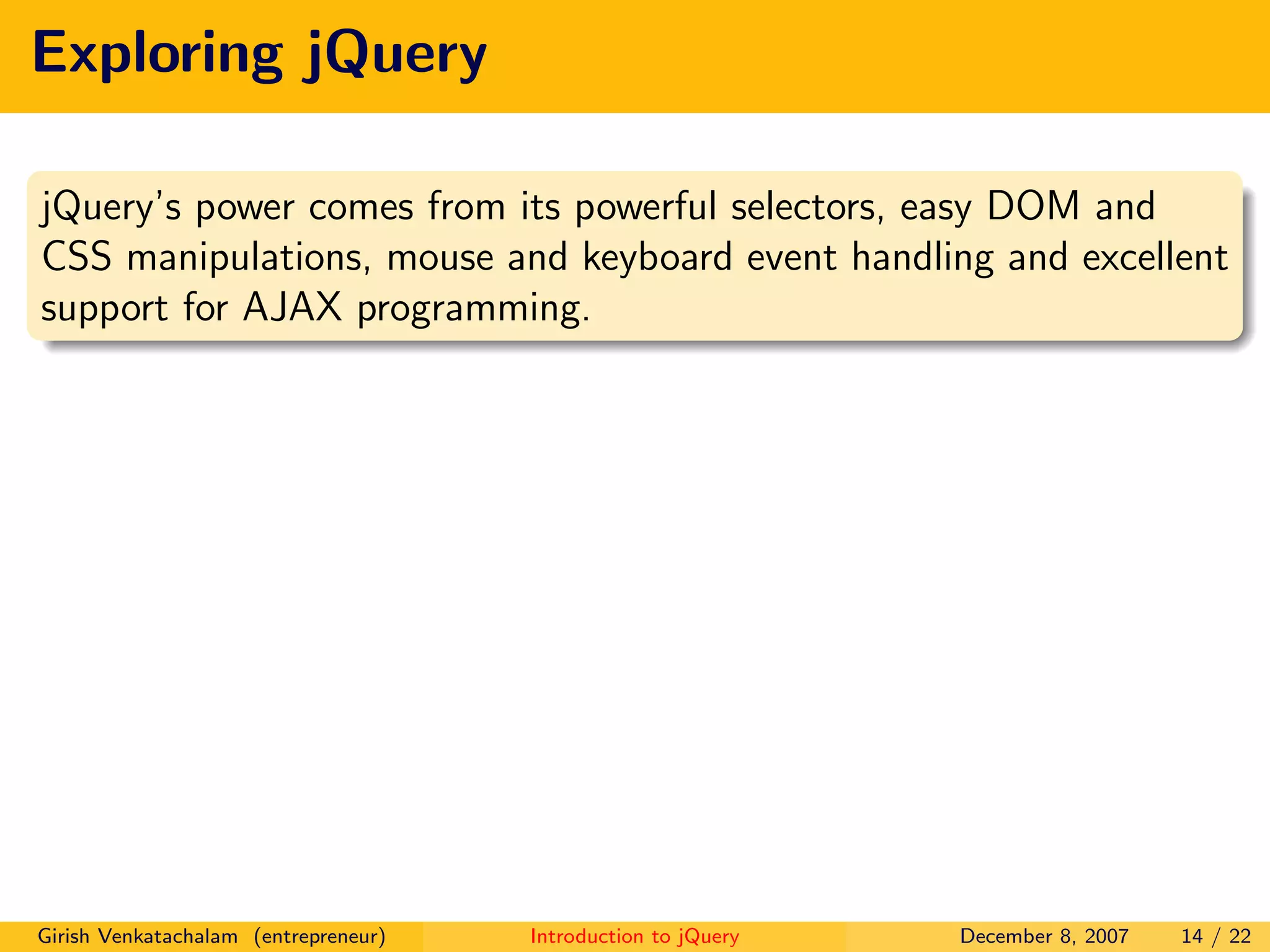 Exploring jQuery

jQuery's power comes from its powerful selectors, easy DOM and CSS manipulations, mouse and keyboard event handling and excellent support for AJAX programming.

Girish Venkatachalam (entrepreneur) Introduction to jQuery December 8, 2007 14 / 22